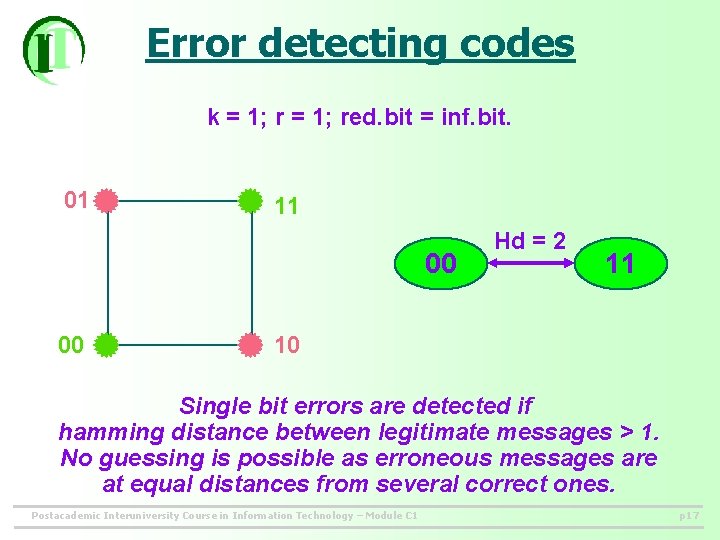 IT

Error detecting codes

k = 1; r = 1; red.bit = inf.bit.

01

11

00

10

Hd = 2

00

11

Single bit errors are detected if hamming distance between legitimate messages > 1. No guessing is possible as erroneous messages are at equal distances from several correct ones.

Postacademic Interuniversity Course in Information Technology – Module C1

p17